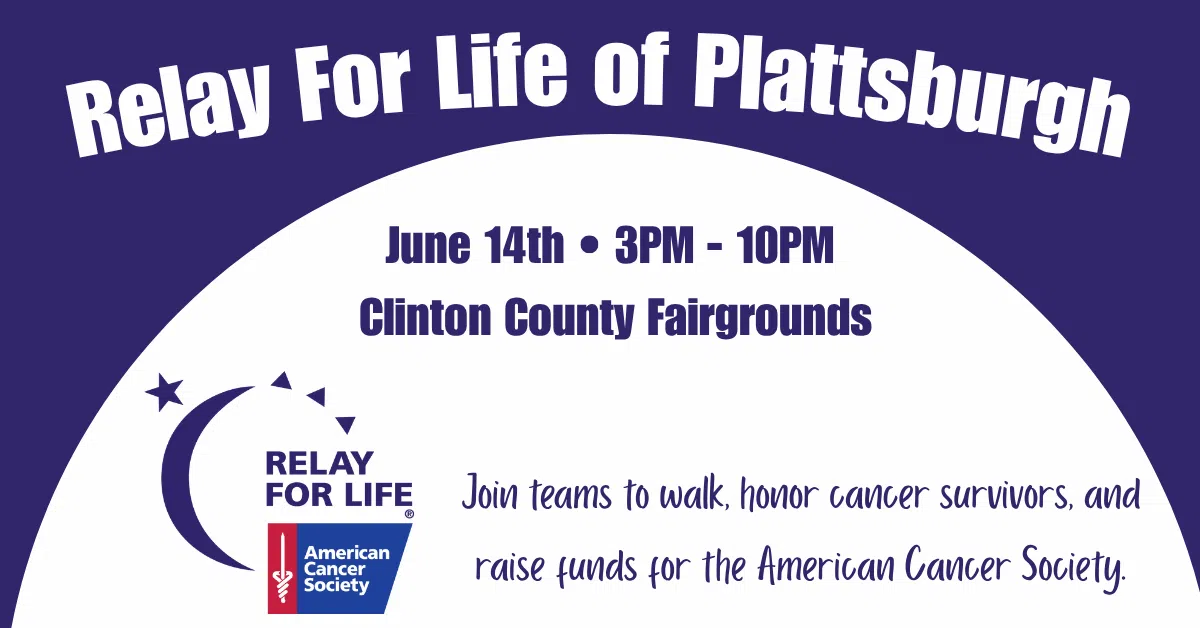 Relay For Life of Plattsburgh

June 14th • 3PM - 10PM
Clinton County Fairgrounds

RELAY FOR LIFE®
American Cancer Society

Join teams to walk, honor cancer survivors, and raise funds for the American Cancer Society.